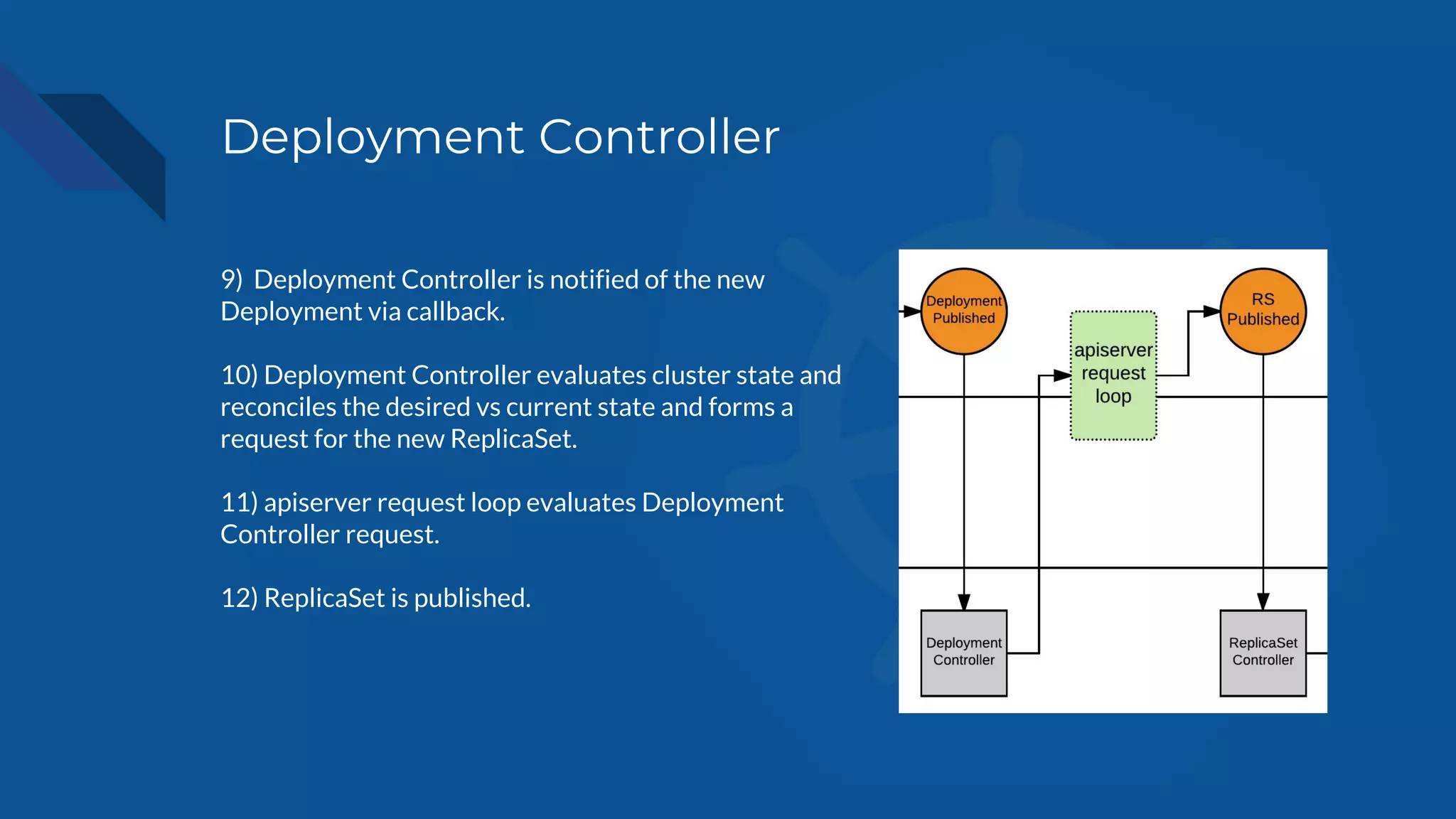 Deployment Controller

9) Deployment Controller is notified of the new Deployment via callback.

10) Deployment Controller evaluates cluster state and reconciles the desired vs current state and forms a request for the new ReplicaSet.

11) apiserver request loop evaluates Deployment Controller request.

12) ReplicaSet is published.

Deployment Published

apiserver request loop

RS Published

Deployment Controller

ReplicaSet Controller